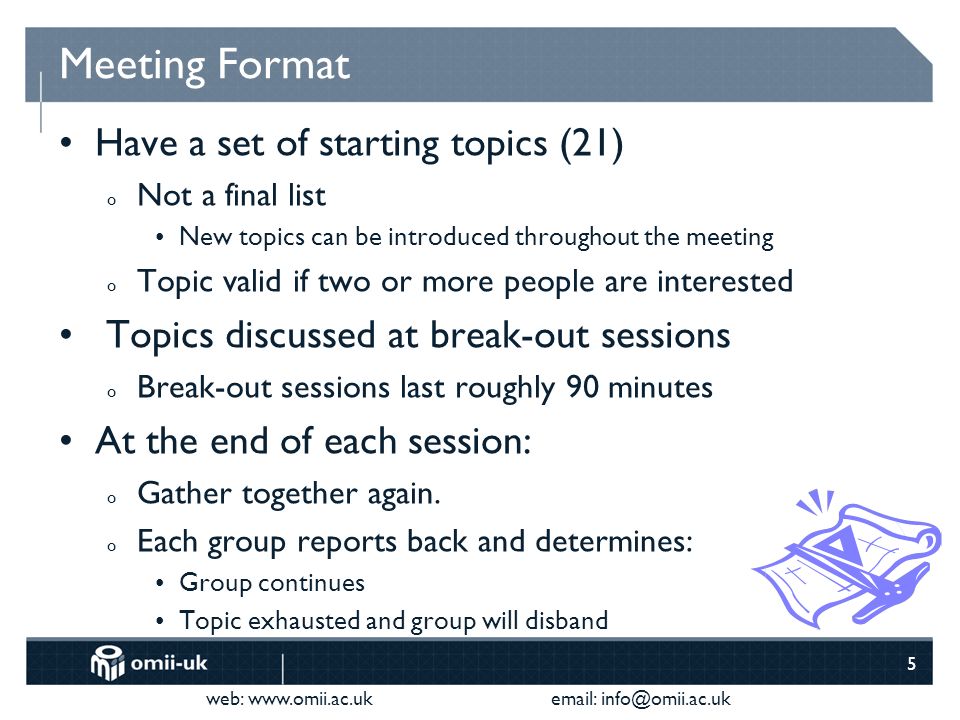 Meeting Format

• Have a set of starting topics (21)
  o Not a final list
    • New topics can be introduced throughout the meeting
  o Topic valid if two or more people are interested
• Topics discussed at break-out sessions
  o Break-out sessions last roughly 90 minutes
• At the end of each session:
  o Gather together again.
  o Each group reports back and determines:
    • Group continues
    • Topic exhausted and group will disband

omii-uk

5

web: www.omii.ac.uk email: info@omii.ac.uk